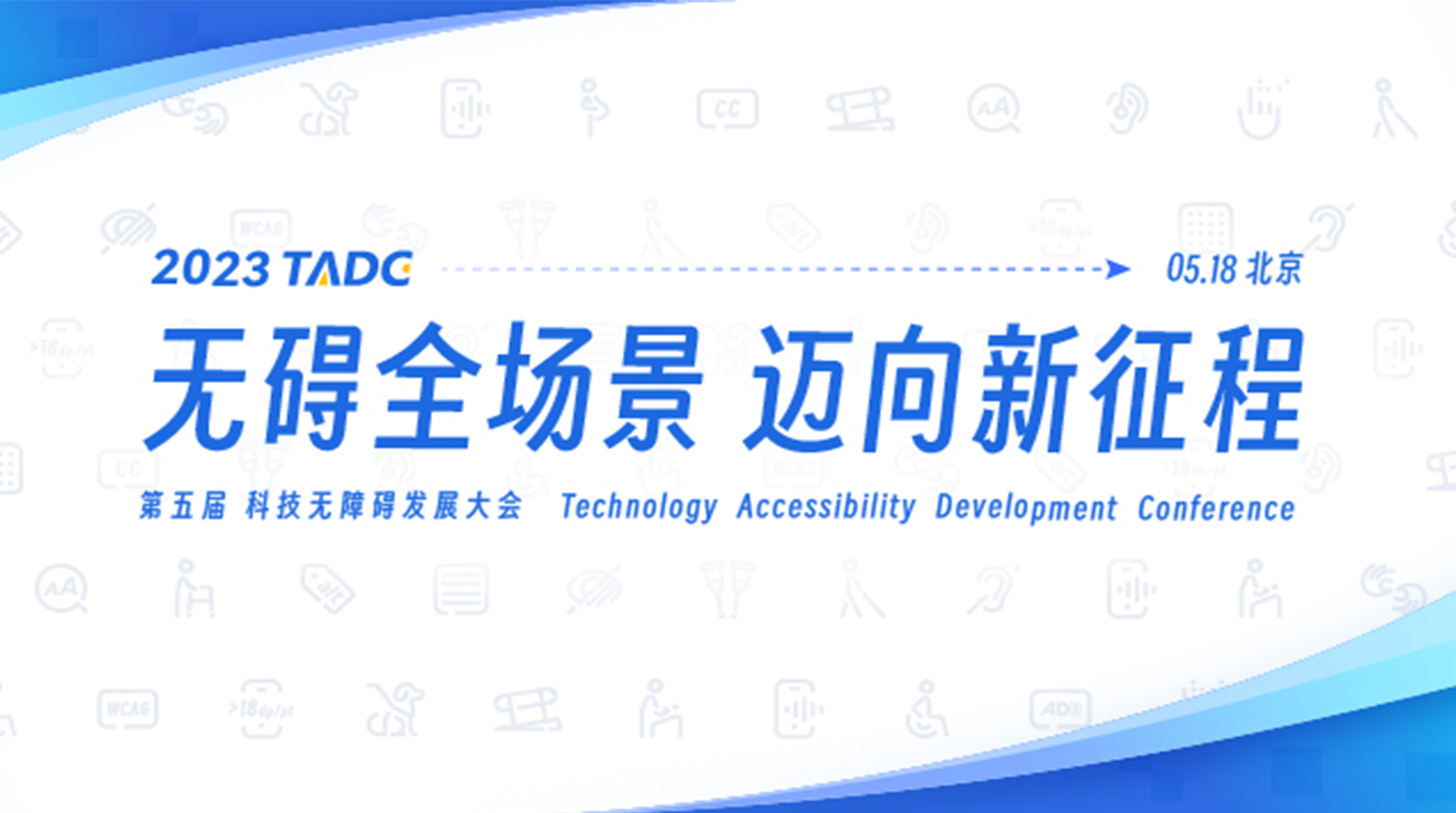 2023 TADC

05.18 北京

无碍全场景 迈向新征程

第五届 科技无障碍发展大会 Technology Accessibility Development Conference